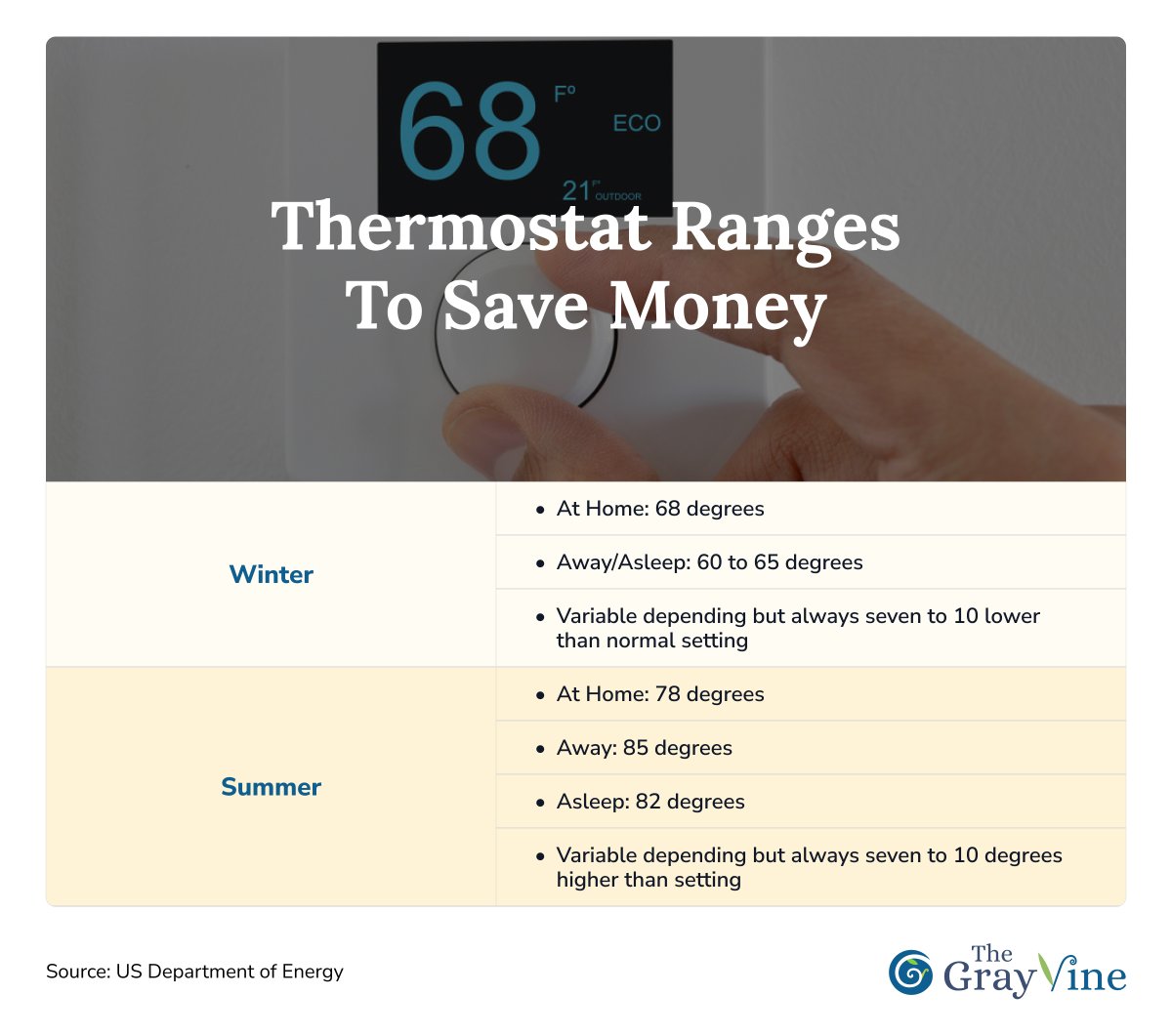 68 F° ECO 21 F° OUTDOOR

Thermostat Ranges To Save Money

| Winter | • At Home: 68 degrees |
|---|---|
| | • Away/Asleep: 60 to 65 degrees |
| | • Variable depending but always seven to 10 lower than normal setting |
| Summer | • At Home: 78 degrees |
| | • Away: 85 degrees |
| | • Asleep: 82 degrees |
| | • Variable depending but always seven to 10 degrees higher than setting |

Source: US Department of Energy

The GrayVine